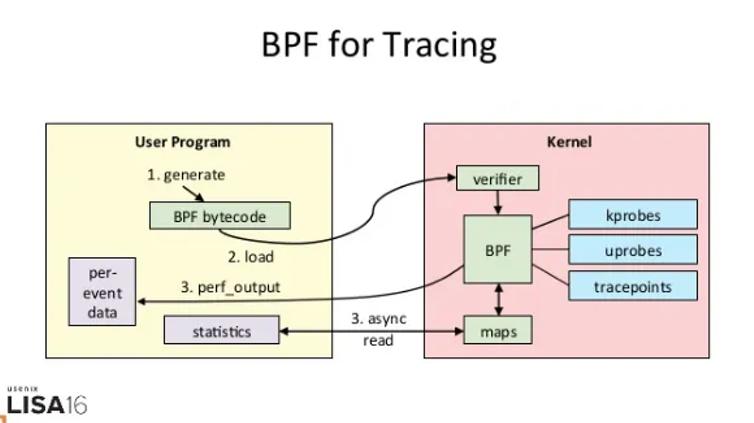 BPF for Tracing

User Program

1. generate

BPF bytecode

2. load

per-event data

3. perf_output

statistics

3. async read

Kernel

verifier

BPF

kprobes

uprobes

tracepoints

maps

usenix
LISA16